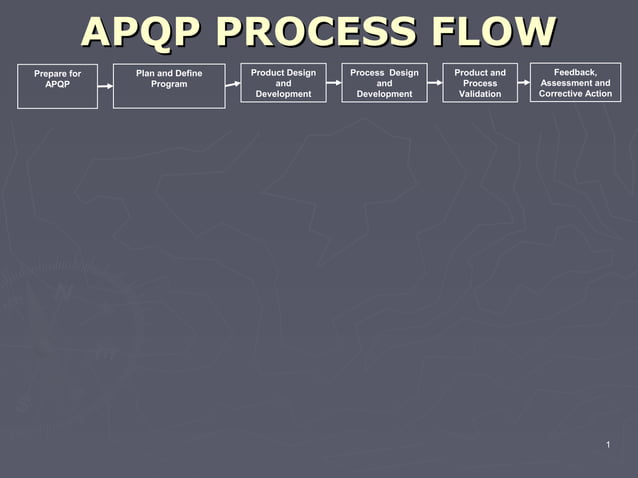 APQP PROCESS FLOW

Prepare for APQP

Plan and Define Program

Product Design and Development

Process Design and Development

Product and Process Validation

Feedback, Assessment and Corrective Action

1